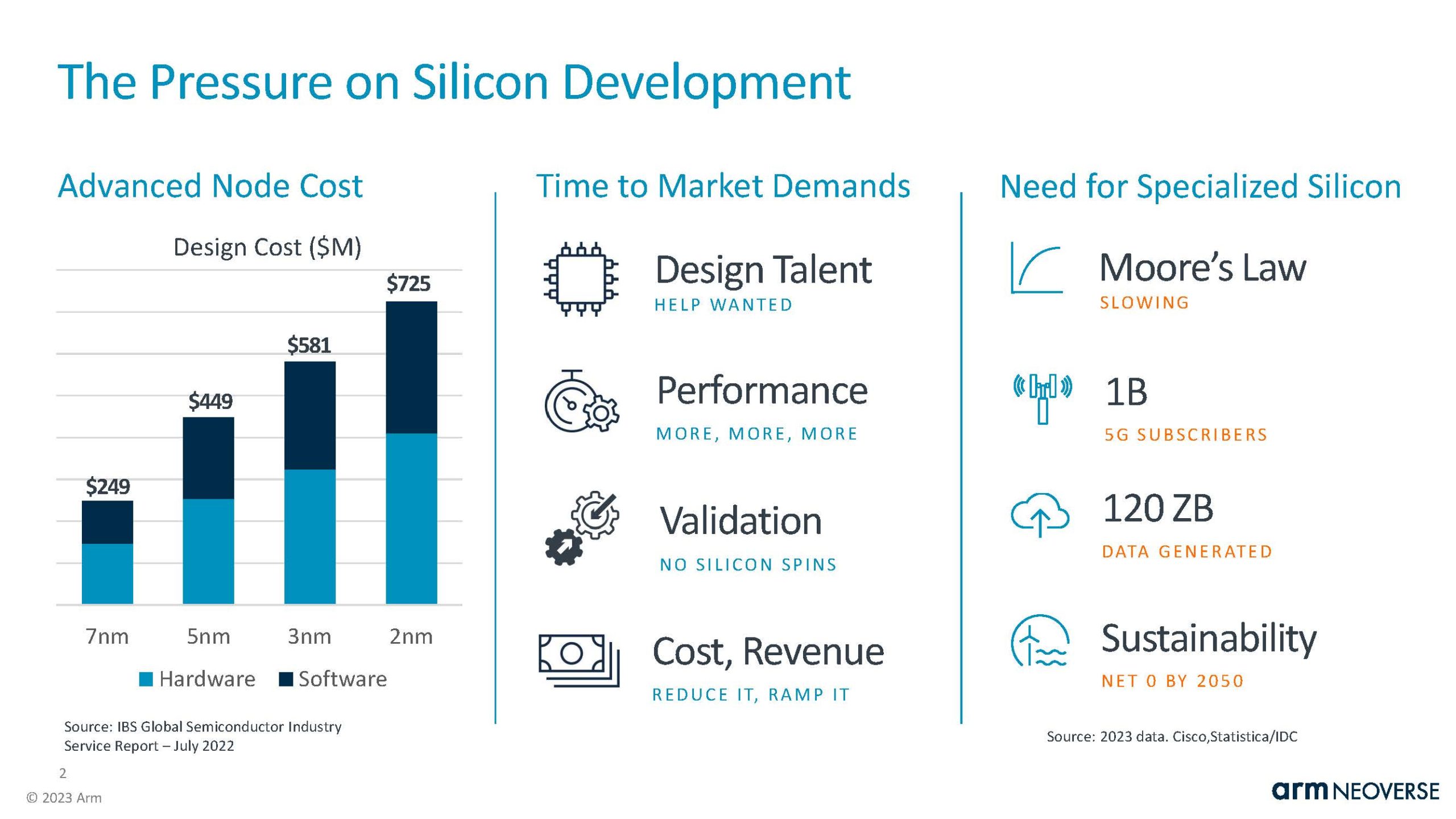 The Pressure on Silicon Development

Advanced Node Cost

Design Cost ($M)

$249
$449
$581
$725

7nm
5nm
3nm
2nm

Hardware
Software

Source: IBS Global Semiconductor Industry Service Report – July 2022

Time to Market Demands

Design Talent
HELP WANTED

Performance
MORE, MORE, MORE

Validation
NO SILICON SPINS

Cost, Revenue
REDUCE IT, RAMP IT

Need for Specialized Silicon

Moore's Law
SLOWING

1B
5G SUBSCRIBERS

120 ZB
DATA GENERATED

Sustainability
NET 0 BY 2050

Source: 2023 data. Cisco,Statistica/IDC

2

© 2023 Arm

arm NEOVERSE